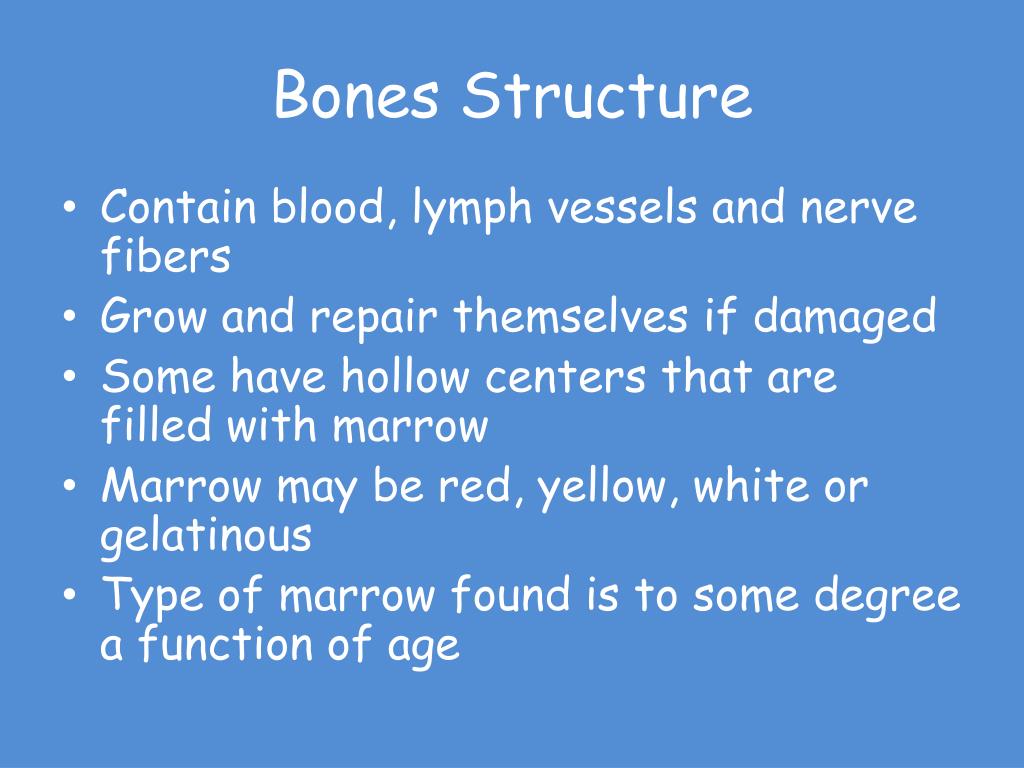 Bones Structure

• Contain blood, lymph vessels and nerve fibers
• Grow and repair themselves if damaged
• Some have hollow centers that are filled with marrow
• Marrow may be red, yellow, white or gelatinous
• Type of marrow found is to some degree a function of age